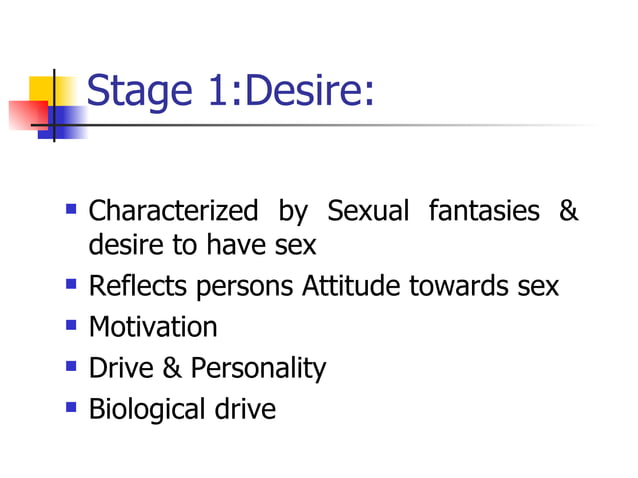 Stage 1:Desire:

- Characterized by Sexual fantasies & desire to have sex
- Reflects persons Attitude towards sex
- Motivation
- Drive & Personality
- Biological drive